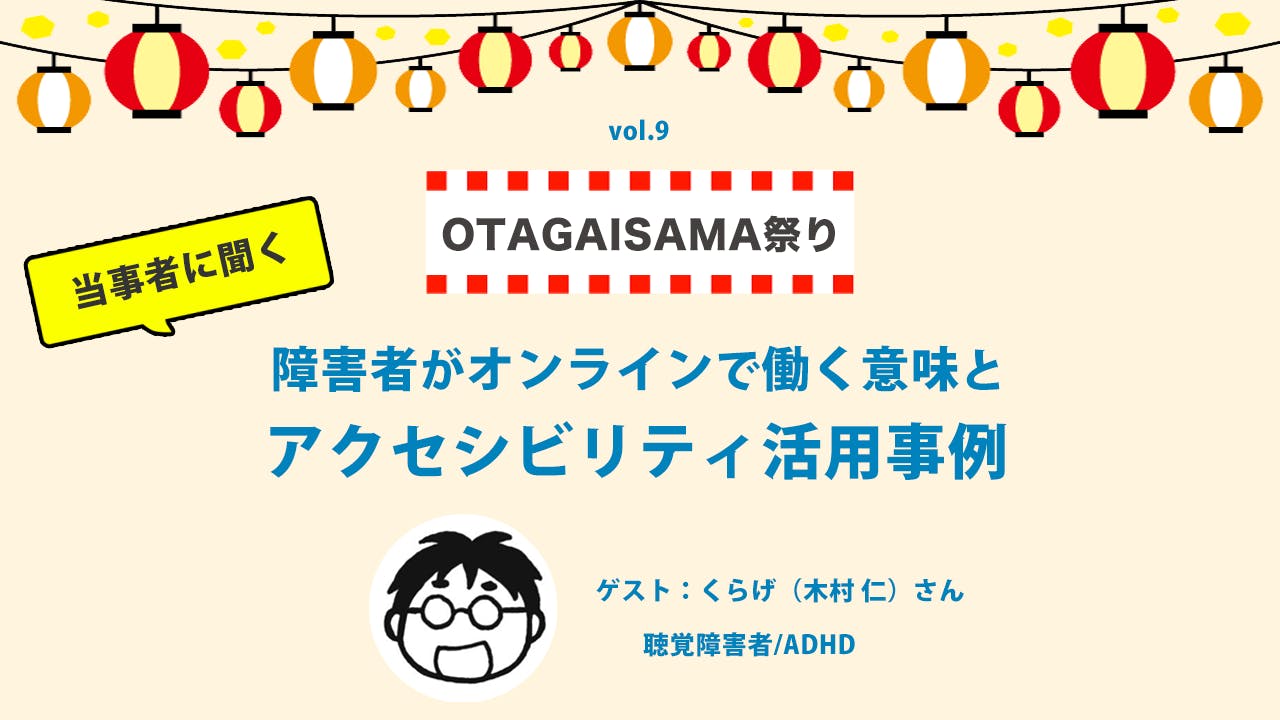 vol.9

OTAGAISAMA祭り

当事者に聞く

障害者がオンラインで働く意味と
アクセシビリティ活用事例

ゲスト：くらげ（木村 仁）さん
聴覚障害者/ADHD